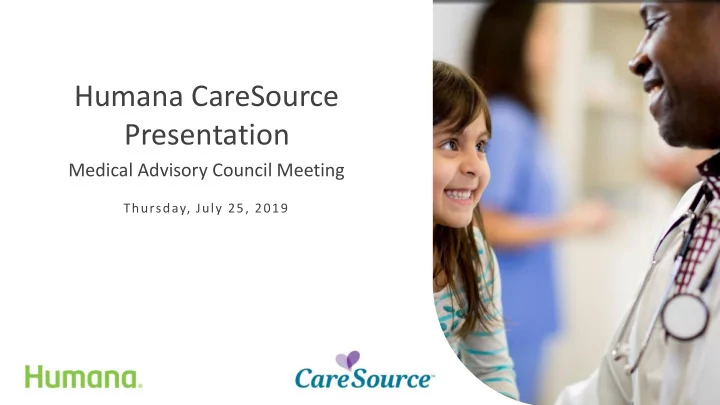 Humana CareSource Presentation

Medical Advisory Council Meeting

Thursday, July 25, 2019

Humana.

CareSource